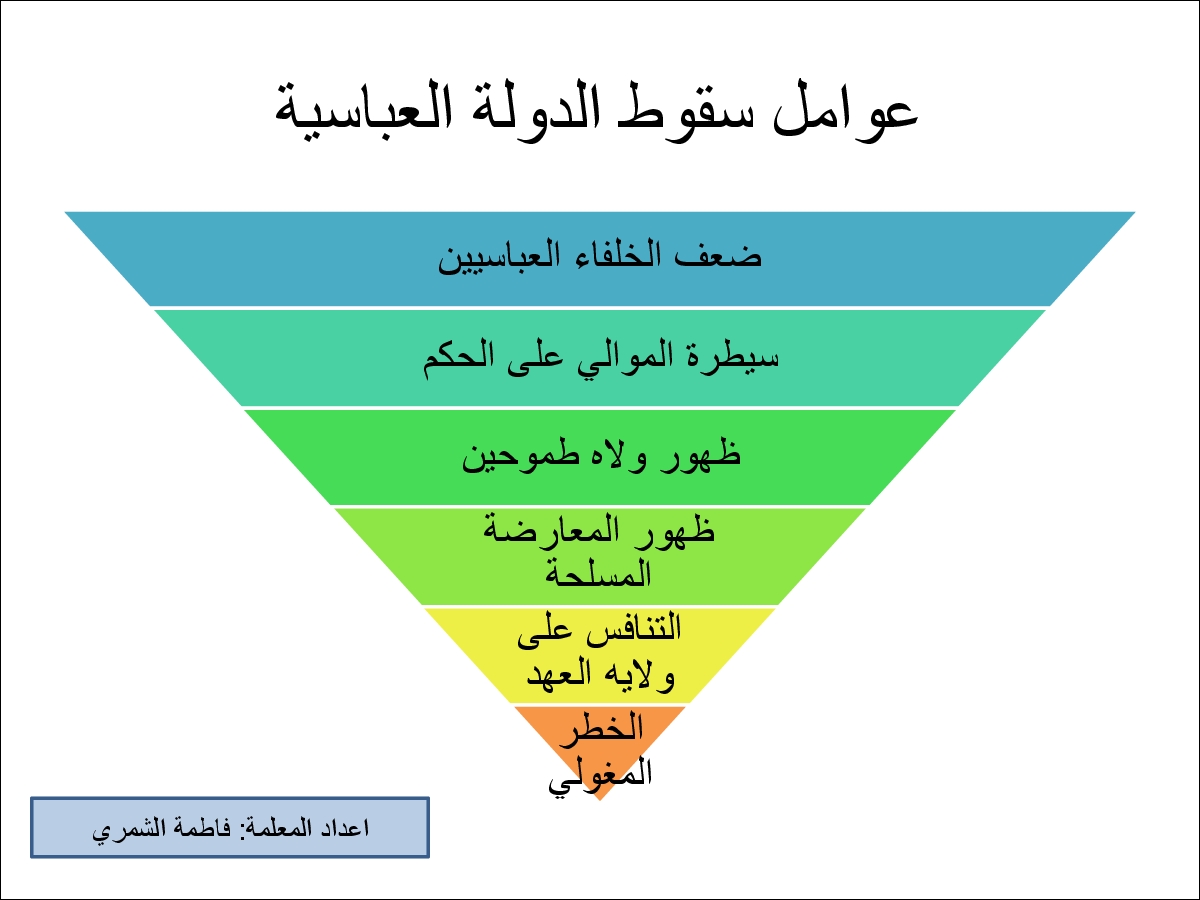 عوامل سقوط الدولة العباسية

ضعف الخلفاء العباسيين

سيطرة الموالي على الحكم

ظهور ولاه طموحين

ظهور المعارضة المسلحة

التنافس على ولايه العهد

الخطر المغولي

اعداد المعلمة: فاطمة الشمري